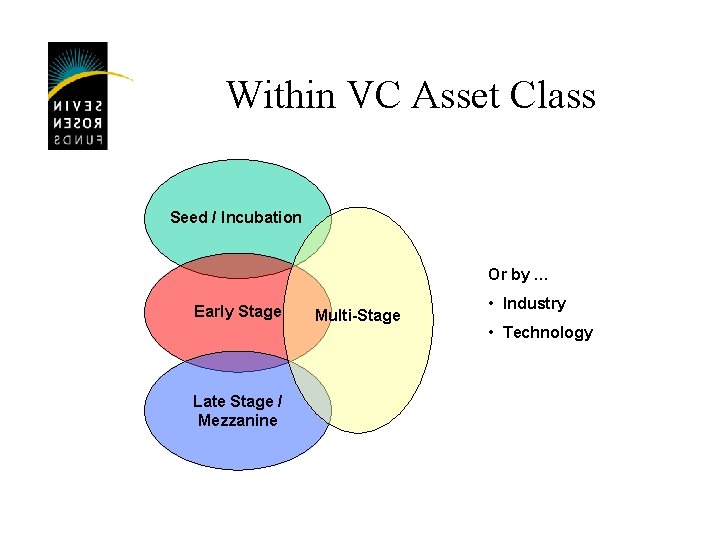 SEVIN ROSEN FUNDS

Within VC Asset Class

Seed / Incubation

Early Stage

Multi-Stage

Late Stage / Mezzanine

Or by ...

• Industry

• Technology